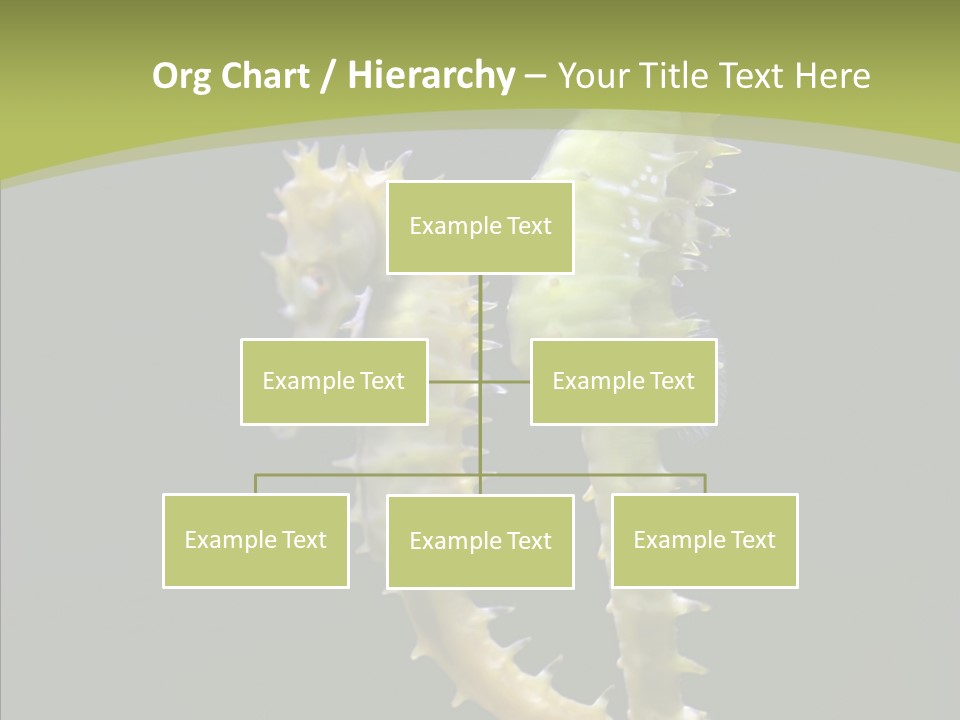 Org Chart / Hierarchy – Your Title Text Here

Example Text

Example Text

Example Text

Example Text

Example Text

Example Text